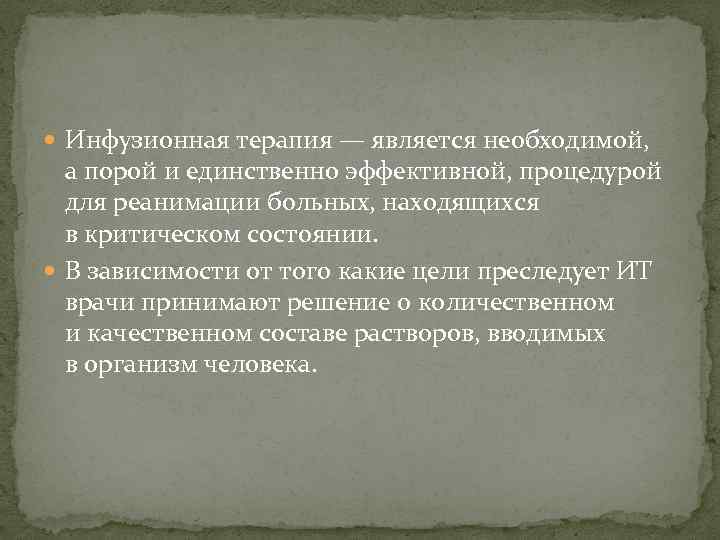 Инфузионная терапия — является необходимой, а порой и единственно эффективной, процедурой для реанимации больных, находящихся в критическом состоянии.

В зависимости от того какие цели преследует ИТ врачи принимают решение о количественном и качественном составе растворов, вводимых в организм человека.